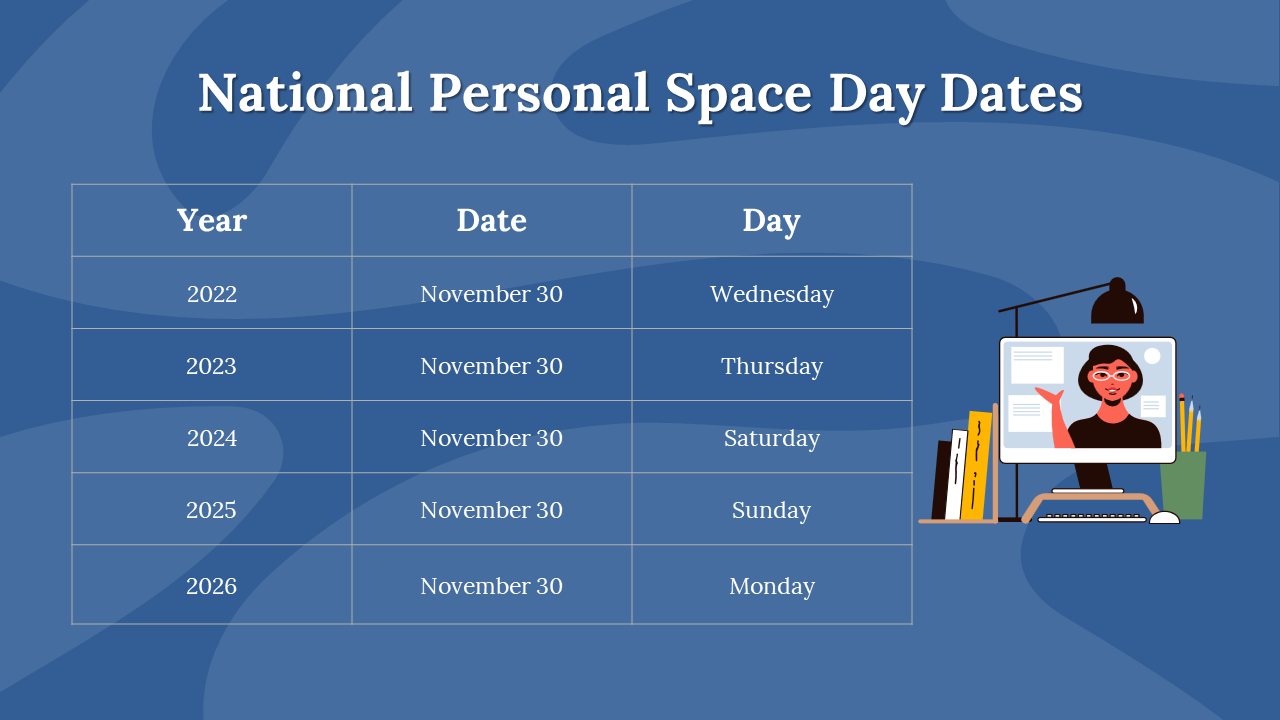 National Personal Space Day Dates

| Year | Date | Day |
|---|---|---|
| 2022 | November 30 | Wednesday |
| 2023 | November 30 | Thursday |
| 2024 | November 30 | Saturday |
| 2025 | November 30 | Sunday |
| 2026 | November 30 | Monday |